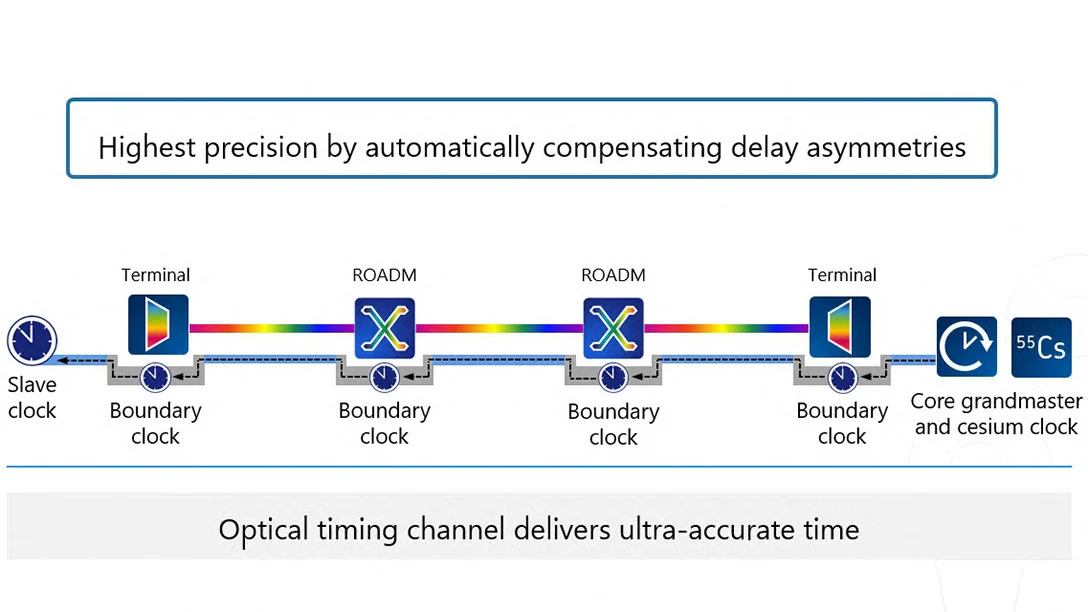 Highest precision by automatically compensating delay asymmetries

Terminal

ROADM

ROADM

Terminal

$^{55}Cs$

Slave clock

Boundary clock

Boundary clock

Boundary clock

Boundary clock

Core grandmaster and cesium clock

Optical timing channel delivers ultra-accurate time